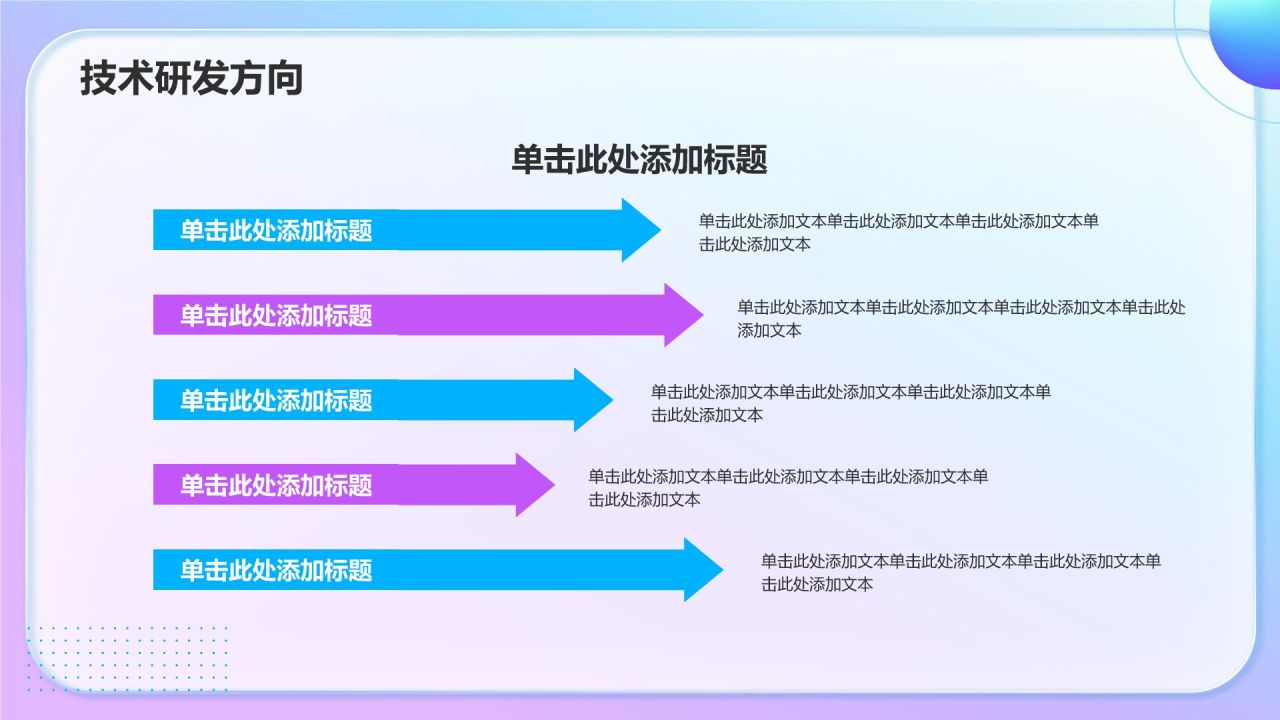 技术研发方向

单击此处添加标题

单击此处添加标题

单击此处添加文本单击此处添加文本单击此处添加文本单击此处添加文本

单击此处添加标题

单击此处添加文本单击此处添加文本单击此处添加文本单击此处添加文本

单击此处添加标题

单击此处添加文本单击此处添加文本单击此处添加文本单击此处添加文本

单击此处添加标题

单击此处添加文本单击此处添加文本单击此处添加文本单击此处添加文本

单击此处添加标题

单击此处添加文本单击此处添加文本单击此处添加文本单击此处添加文本